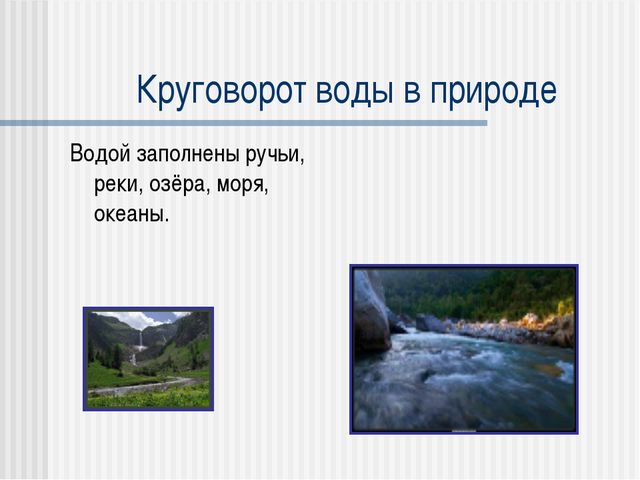 Круговорот воды в природе

Водой заполнены ручьи, реки, озёра, моря, океаны.